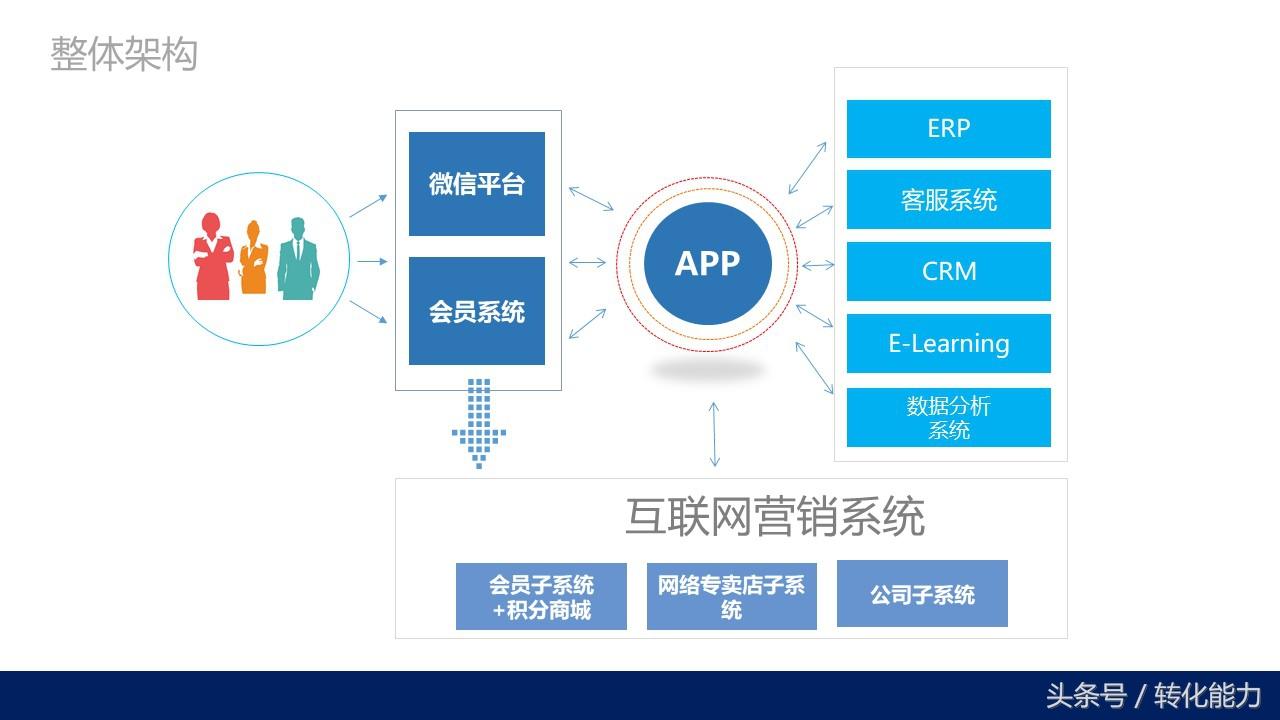 整体架构

微信平台

会员系统

APP

ERP

客服系统

CRM

E-Learning

数据分析系统

互联网营销系统

会员子系统+积分商城

网络专卖店子系统

公司子系统

头条号 / 转化能力